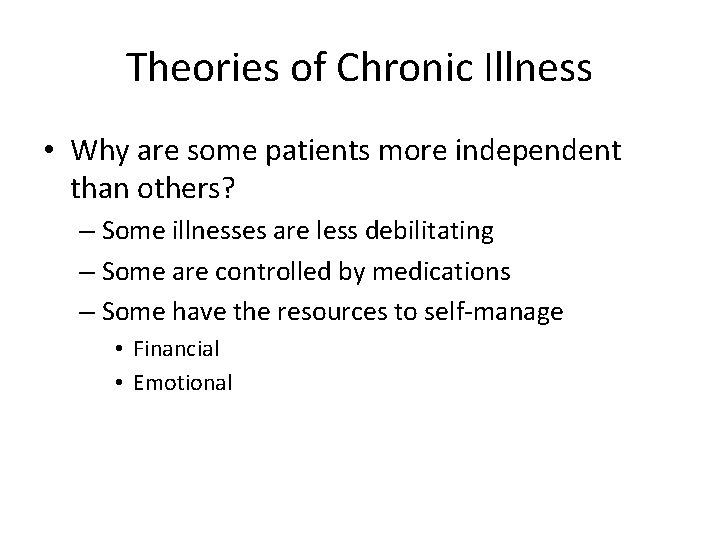 Theories of Chronic Illness

• Why are some patients more independent than others?
– Some illnesses are less debilitating
– Some are controlled by medications
– Some have the resources to self-manage
• Financial
• Emotional